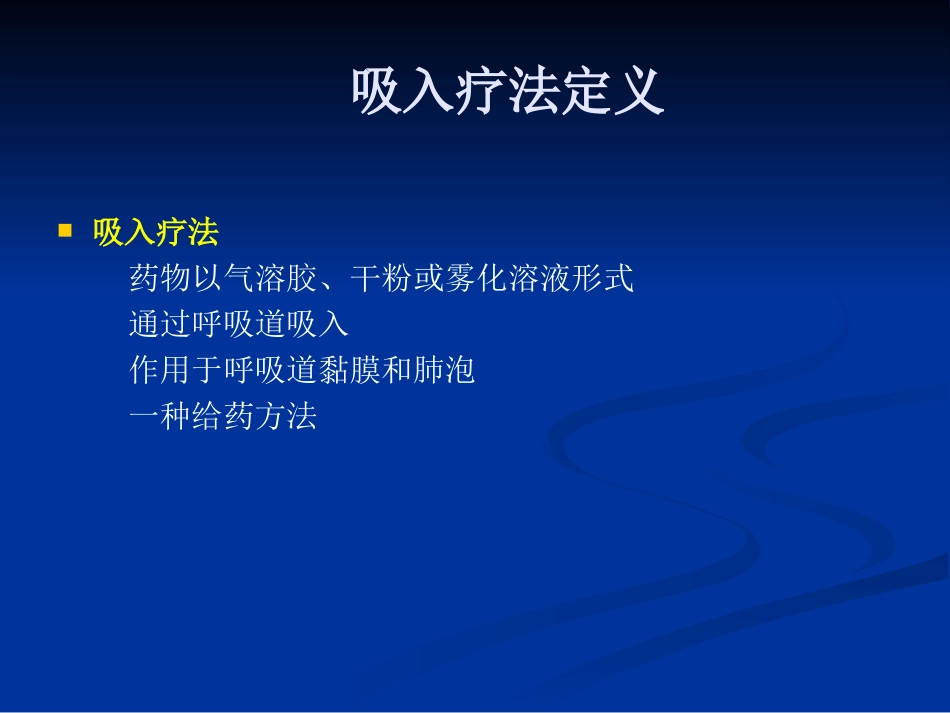 吸入疗法定义

吸入疗法
药物以气溶胶、干粉或雾化溶液形式
通过呼吸道吸入
作用于呼吸道黏膜和肺泡
一种给药方法